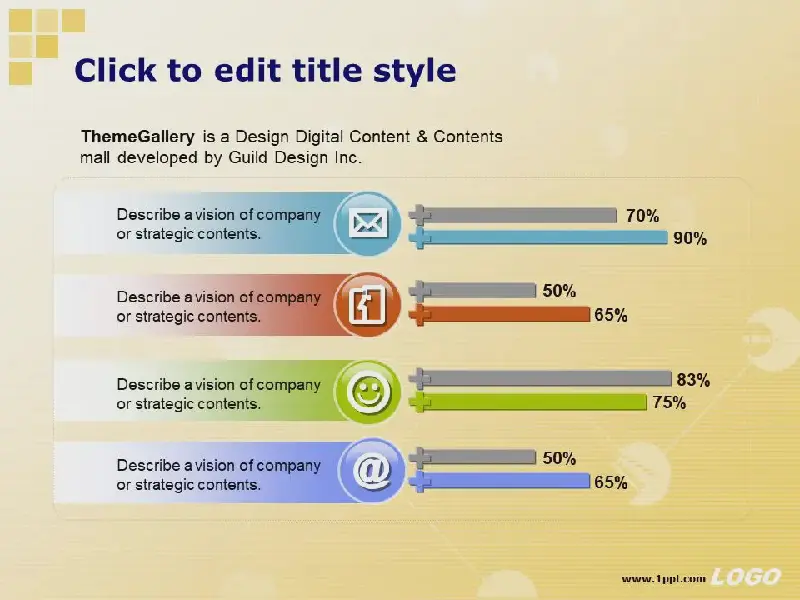 Click to edit title style

ThemeGallery is a Design Digital Content & Contents mall developed by Guild Design Inc.

Describe a vision of company or strategic contents.

70%

90%

Describe a vision of company or strategic contents.

50%

65%

Describe a vision of company or strategic contents.

83%

75%

Describe a vision of company or strategic contents.

50%

65%

www.1ppt.com LOGO